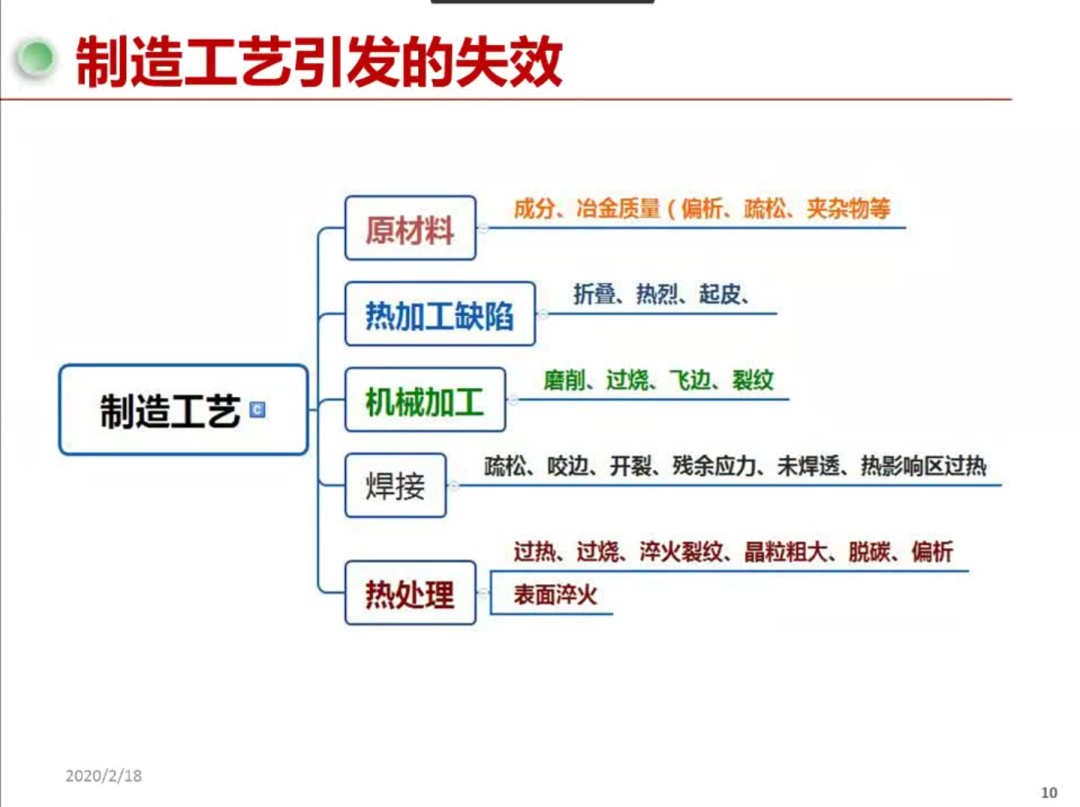 制造工艺引发的失效

制造工艺

原材料
成分、冶金质量（偏析、疏松、夹杂物等

热加工缺陷
折叠、热烈、起皮、

机械加工
磨削、过烧、飞边、裂纹

焊接
疏松、咬边、开裂、残余应力、未焊透、热影响区过热

热处理
过热、过烧、淬火裂纹、晶粒粗大、脱碳、偏析
表面淬火

2020/2/18

10